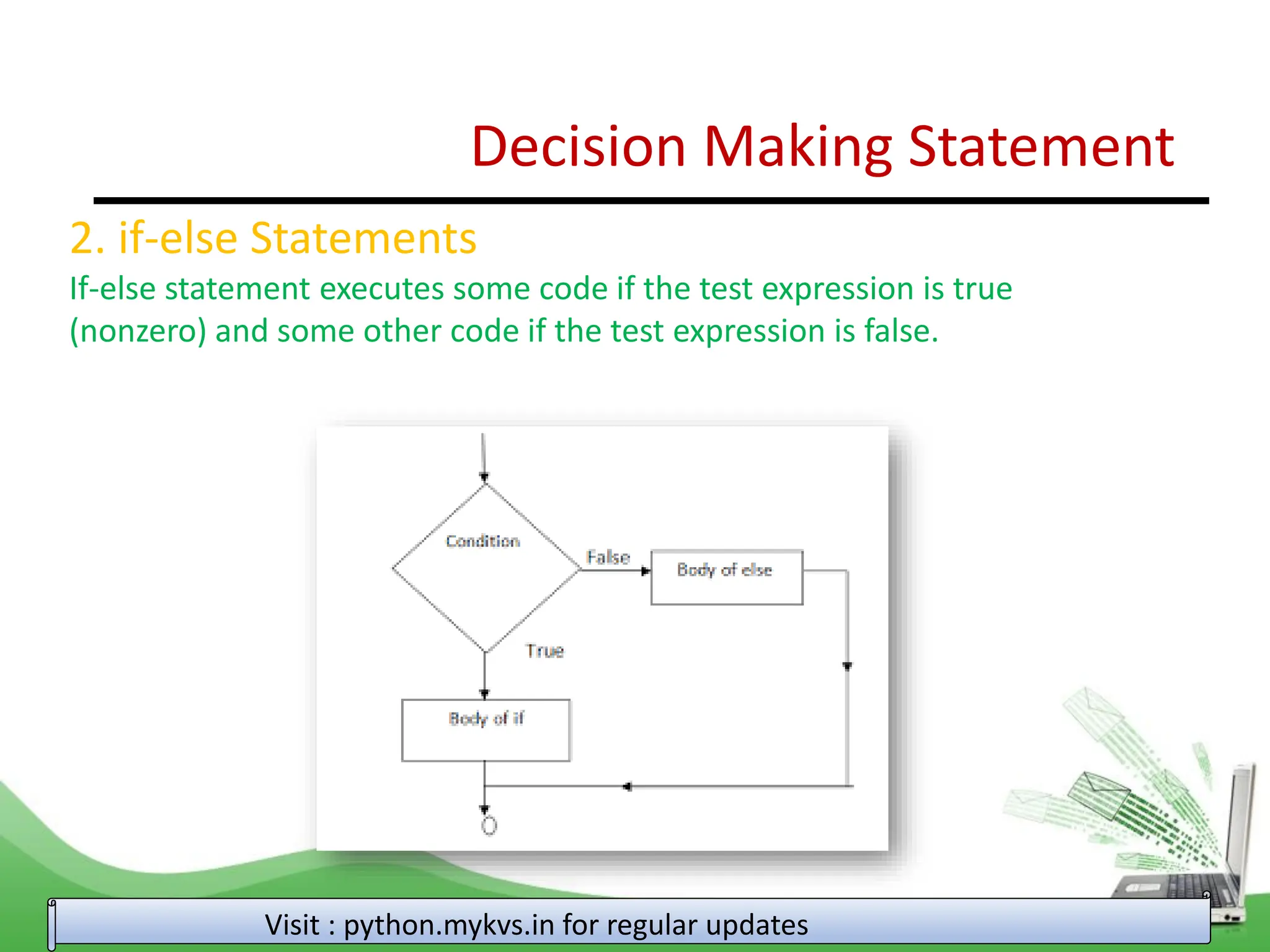 Decision Making Statement

2. if-else Statements

If-else statement executes some code if the test expression is true (nonzero) and some other code if the test expression is false.

Condition

False

Body of else

True

Body of if

Visit : python.mykvs.in for regular updates